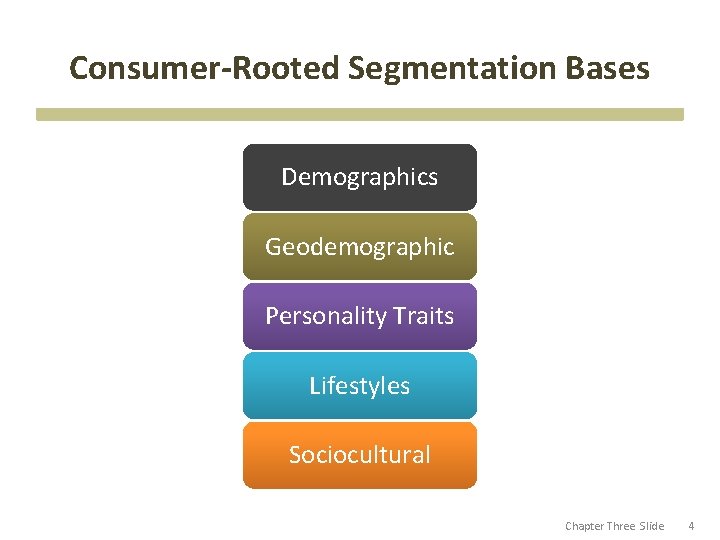 Consumer-Rooted Segmentation Bases

Demographics

Geodemographic

Personality Traits

Lifestyles

Sociocultural

Chapter Three Slide 4